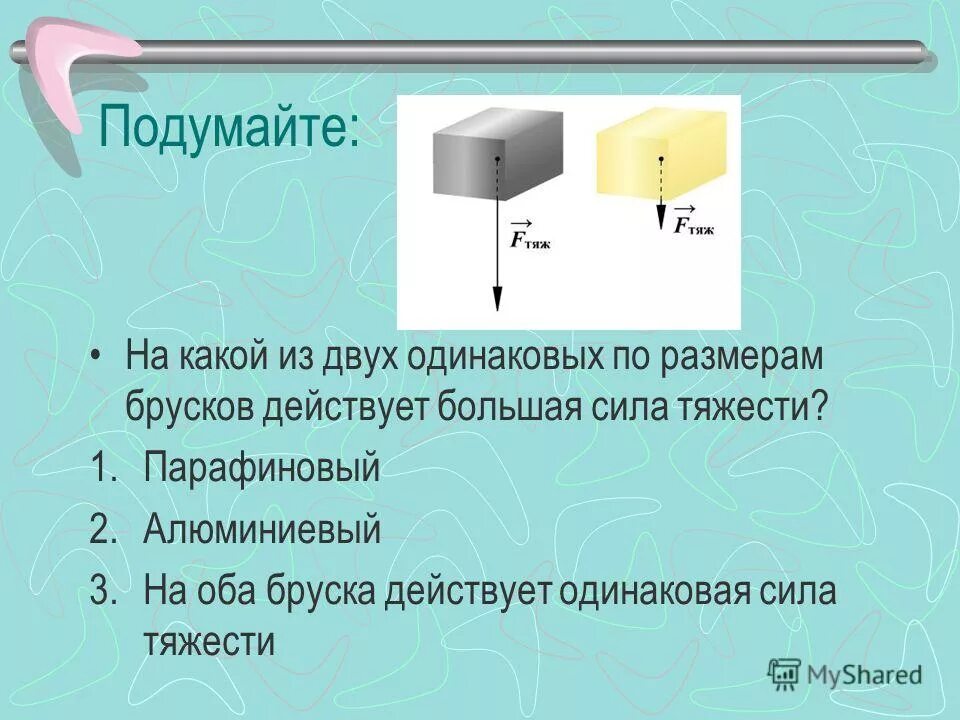 Подумайте:

$\vec{F}_{тяж}$

$\vec{F}_{тяж}$

• На какой из двух одинаковых по размерам брусков действует большая сила тяжести?

1. Парафиновый
2. Алюминиевый
3. На оба бруска действует одинаковая сила тяжести

MyShared